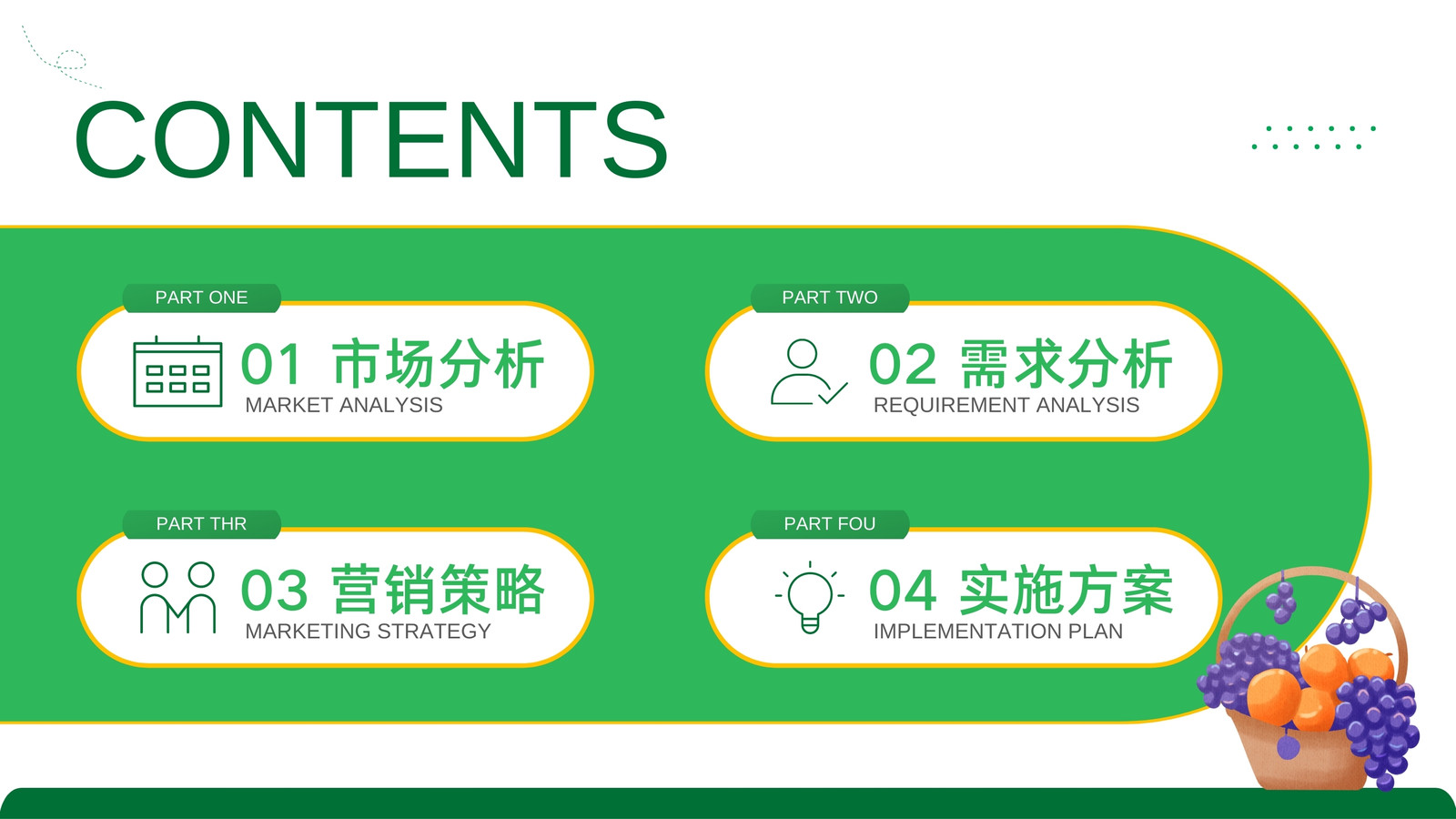 CONTENTS

PART ONE
01 市场分析
MARKET ANALYSIS

PART TWO
02 需求分析
REQUIREMENT ANALYSIS

PART THR
03 营销策略
MARKETING STRATEGY

PART FOU
04 实施方案
IMPLEMENTATION PLAN